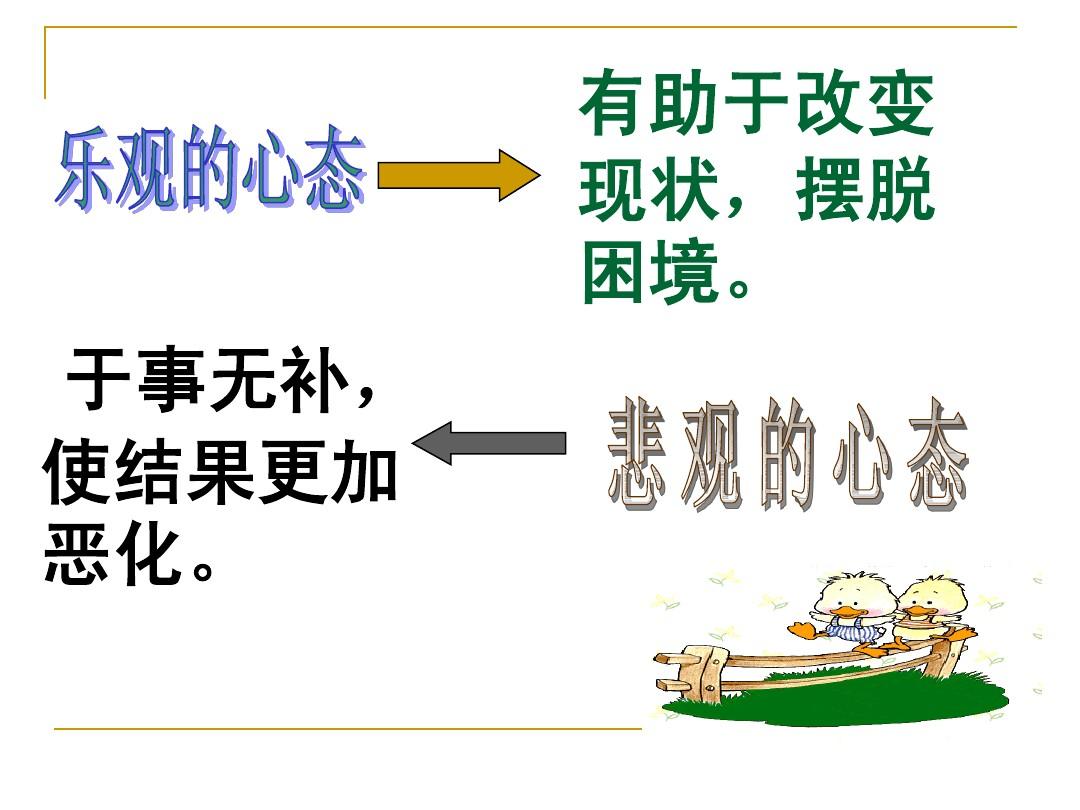 乐观的心态

有助于改变现状，摆脱困境。

于事无补，使结果更加恶化。

悲观的心态